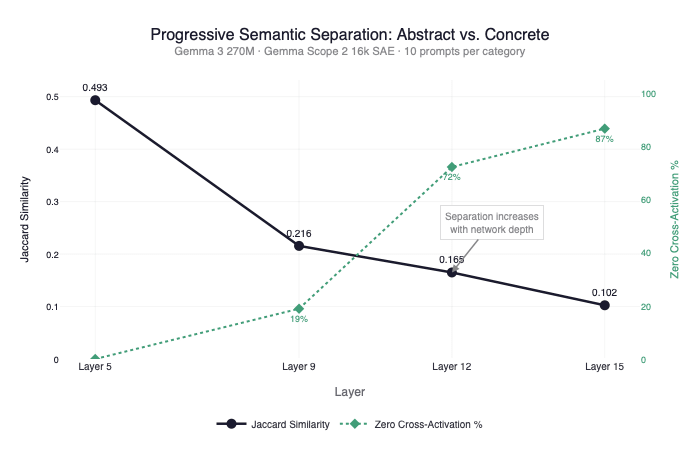 Progressive Semantic Separation: Abstract vs. Concrete
Gemma 3 270M · Gemma Scope 2 16k SAE · 10 prompts per category

Jaccard Similarity
0.5
0.4
0.3
0.2
0.1
0

Zero Cross-Activation %
100
80
60
40
20
0

0.493
0.216
0.165
0.102

19%
72%
87%

Separation increases with network depth

Layer 5
Layer 9
Layer 12
Layer 15

Layer

Jaccard Similarity
Zero Cross-Activation %